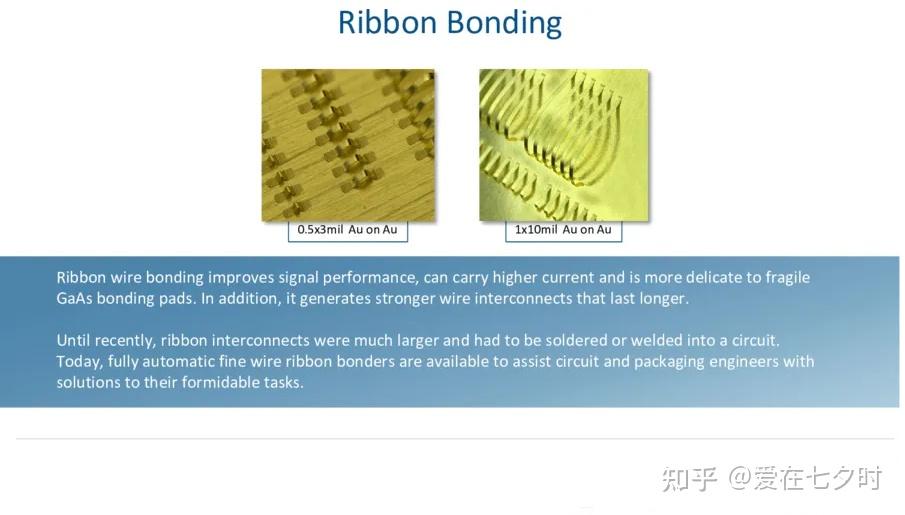 Ribbon Bonding

0.5x3mil Au on Au

1x10mil Au on Au

Ribbon wire bonding improves signal performance, can carry higher current and is more delicate to fragile GaAs bonding pads. In addition, it generates stronger wire interconnects that last longer.

Until recently, ribbon interconnects were much larger and had to be soldered or welded into a circuit. Today, fully automatic fine wire ribbon bonders are available to assist circuit and packaging engineers with solutions to their formidable tasks.

知乎 @爱在七夕时